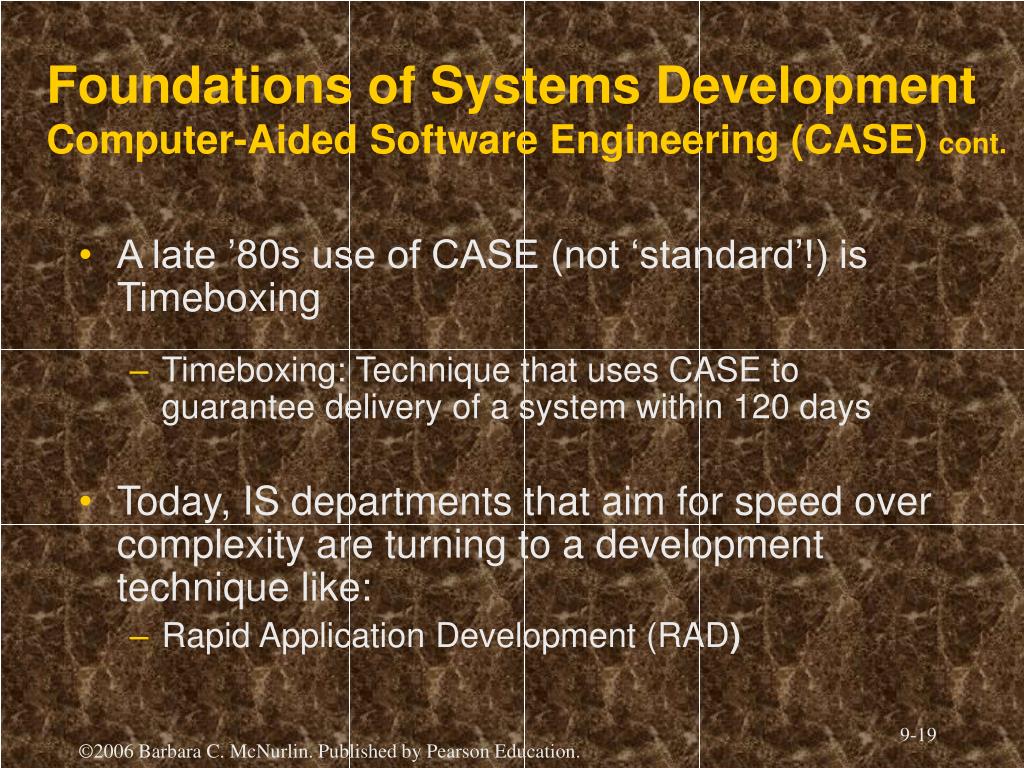 Foundations of Systems Development
Computer-Aided Software Engineering (CASE) cont.

• A late ’80s use of CASE (not ‘standard’!) is Timeboxing

– Timeboxing: Technique that uses CASE to guarantee delivery of a system within 120 days

• Today, IS departments that aim for speed over complexity are turning to a development technique like:

– Rapid Application Development (RAD)

9-19

©2006 Barbara C. McNurlin. Published by Pearson Education.